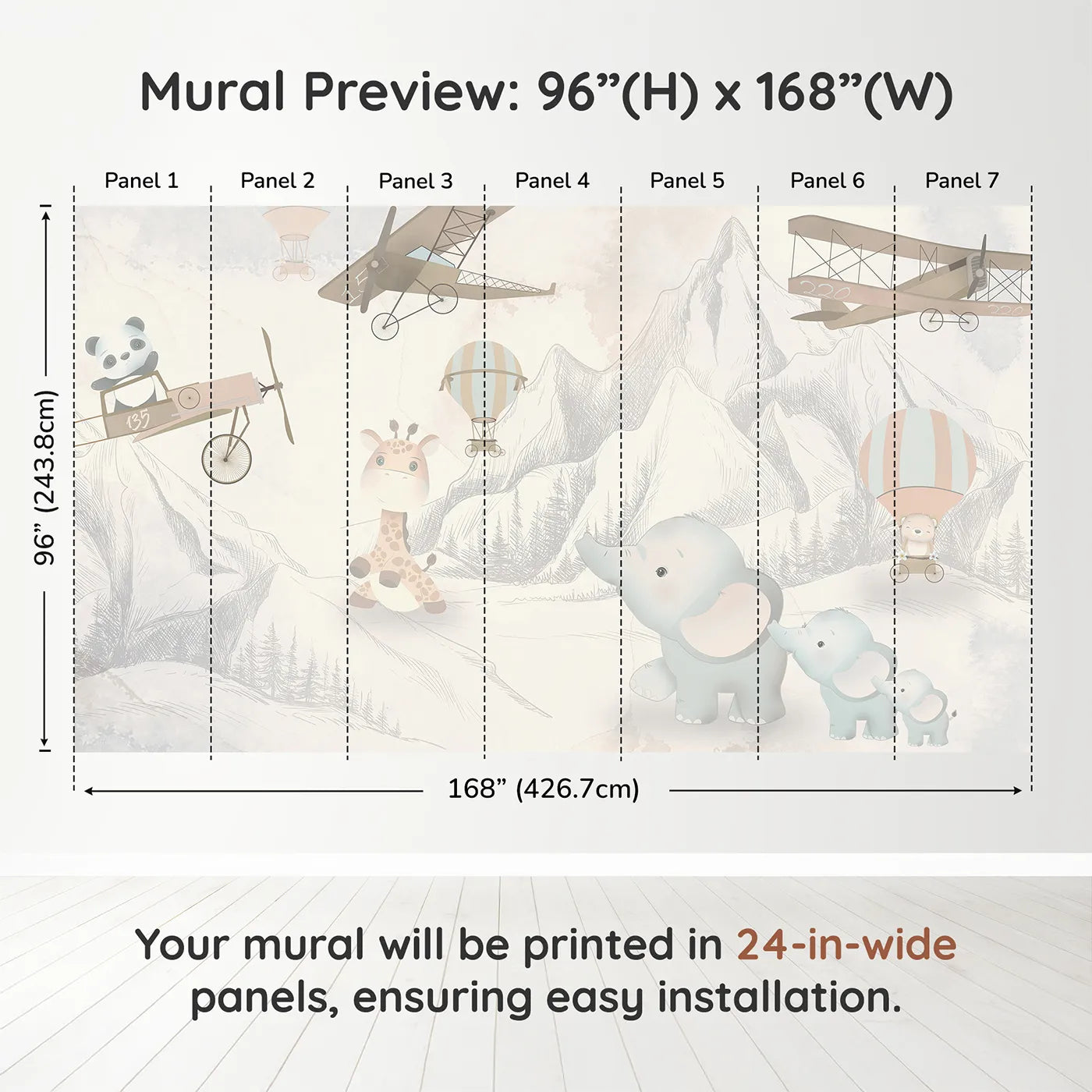 Mural Preview: 96”(H) x 168”(W)

Panel 1 Panel 2 Panel 3 Panel 4 Panel 5 Panel 6 Panel 7

96” (243.8cm)

135

220

220

168” (426.7cm)

Your mural will be printed in 24-in-wide panels, ensuring easy installation.